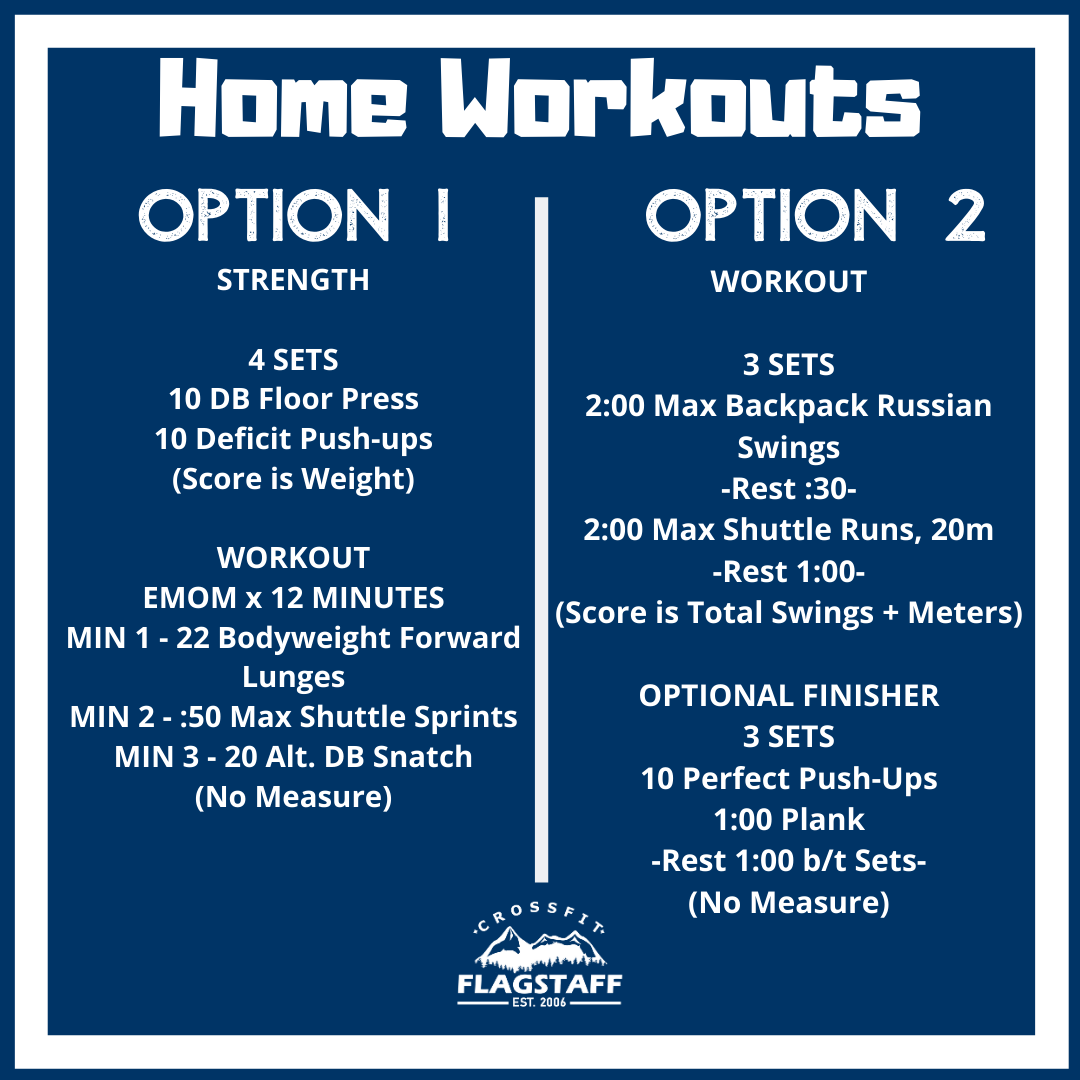 Home Workouts

OPTION 1

STRENGTH

4 SETS
10 DB Floor Press
10 Deficit Push-ups
(Score is Weight)

WORKOUT
EMOM x 12 MINUTES
MIN 1 - 22 Bodyweight Forward Lunges
MIN 2 - :50 Max Shuttle Sprints
MIN 3 - 20 Alt. DB Snatch
(No Measure)

OPTION 2

WORKOUT

3 SETS
2:00 Max Backpack Russian Swings
-Rest :30-
2:00 Max Shuttle Runs, 20m
-Rest 1:00-
(Score is Total Swings + Meters)

OPTIONAL FINISHER
3 SETS
10 Perfect Push-Ups
1:00 Plank
-Rest 1:00 b/t Sets-
(No Measure)

CROSSFIT
FLAGSTAFF
EST. 2006